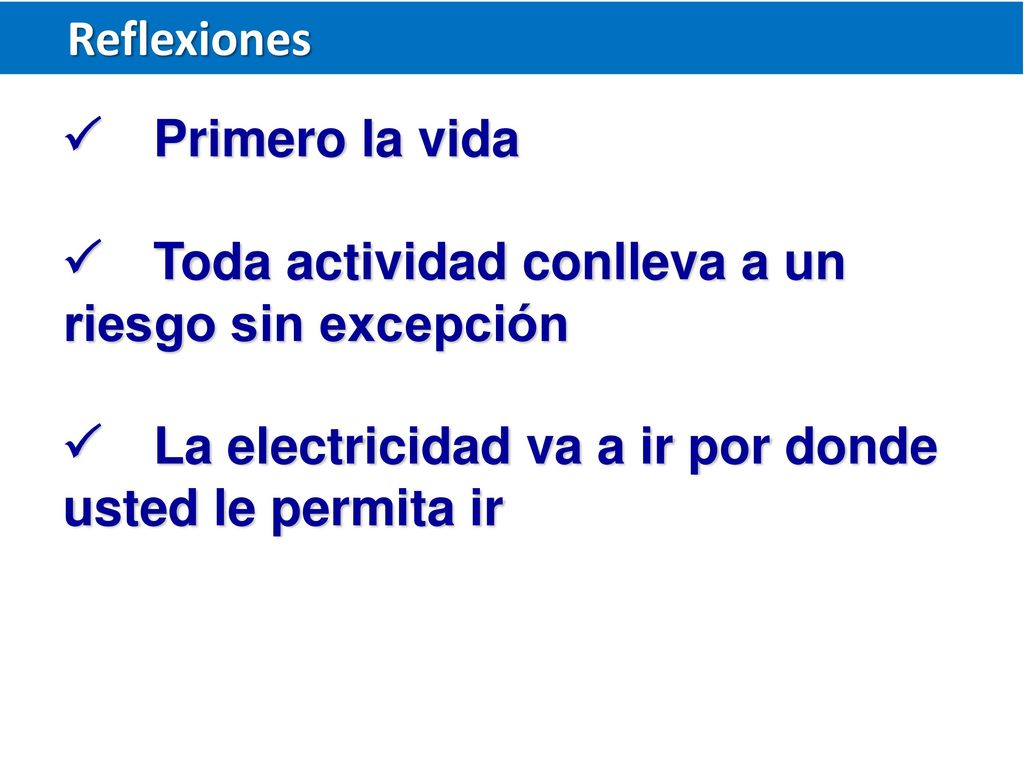 Reflexiones

✓ Primero la vida

✓ Toda actividad conlleva a un riesgo sin excepción

✓ La electricidad va a ir por donde usted le permita ir